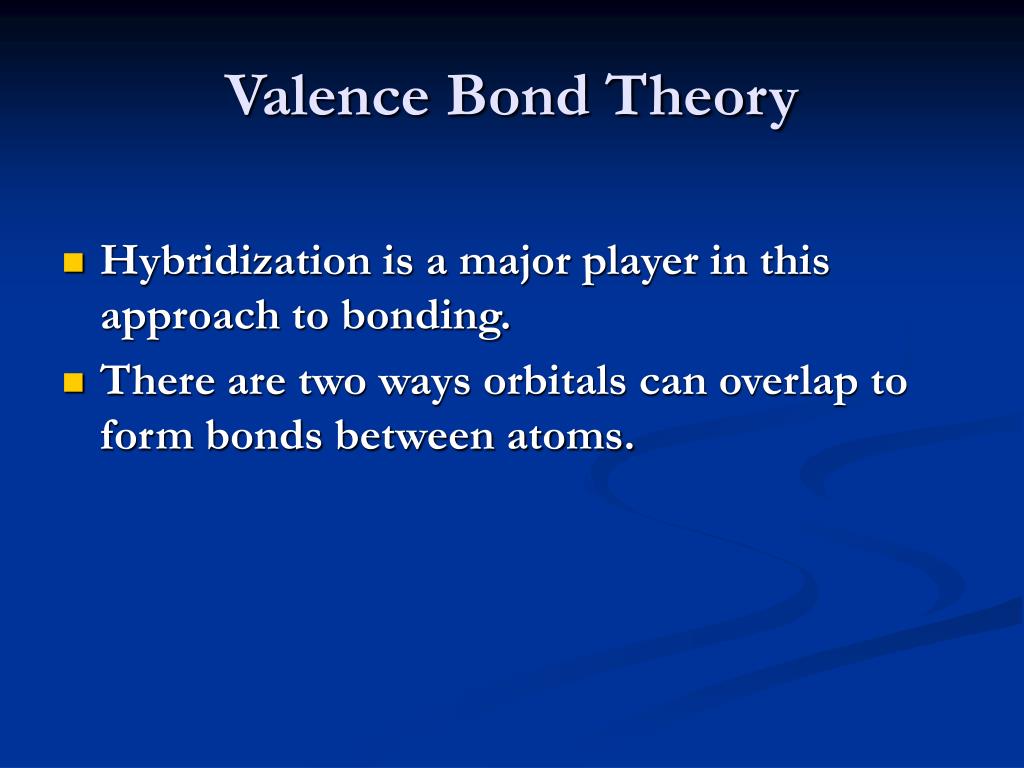 Valence Bond Theory

- Hybridization is a major player in this approach to bonding.
- There are two ways orbitals can overlap to form bonds between atoms.